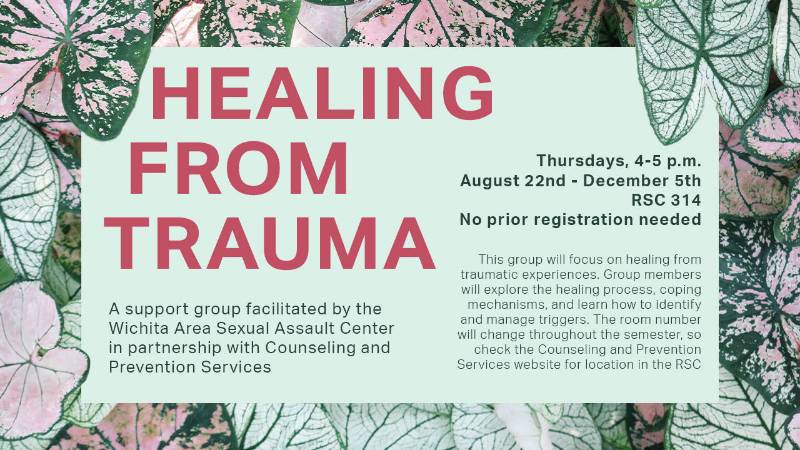 HEALING FROM TRAUMA

A support group facilitated by the Wichita Area Sexual Assault Center in partnership with Counseling and Prevention Services

Thursdays, 4-5 p.m.
August 22nd - December 5th
RSC 314
No prior registration needed

This group will focus on healing from traumatic experiences. Group members will explore the healing process, coping mechanisms, and learn how to identify and manage triggers. The room number will change throughout the semester, so check the Counseling and Prevention Services website for location in the RSC